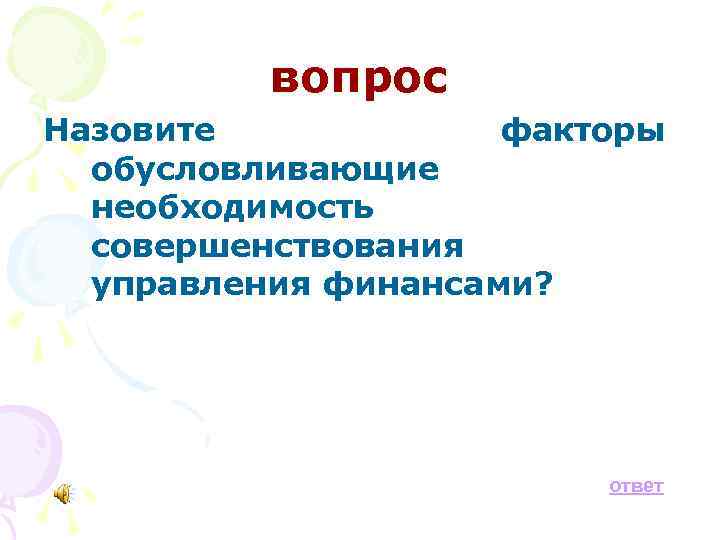 вопрос

Назовите факторы обусловливающие необходимость совершенствования управления финансами?

ответ